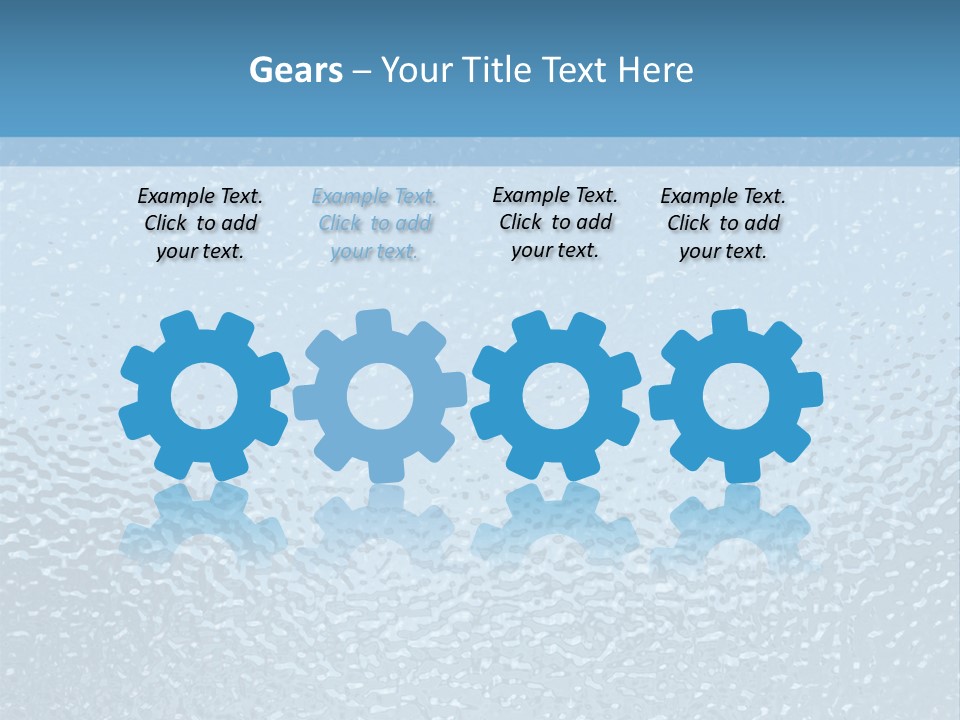 Gears – Your Title Text Here

Example Text. Click to add your text.

Example Text. Click to add your text.

Example Text. Click to add your text.

Example Text. Click to add your text.